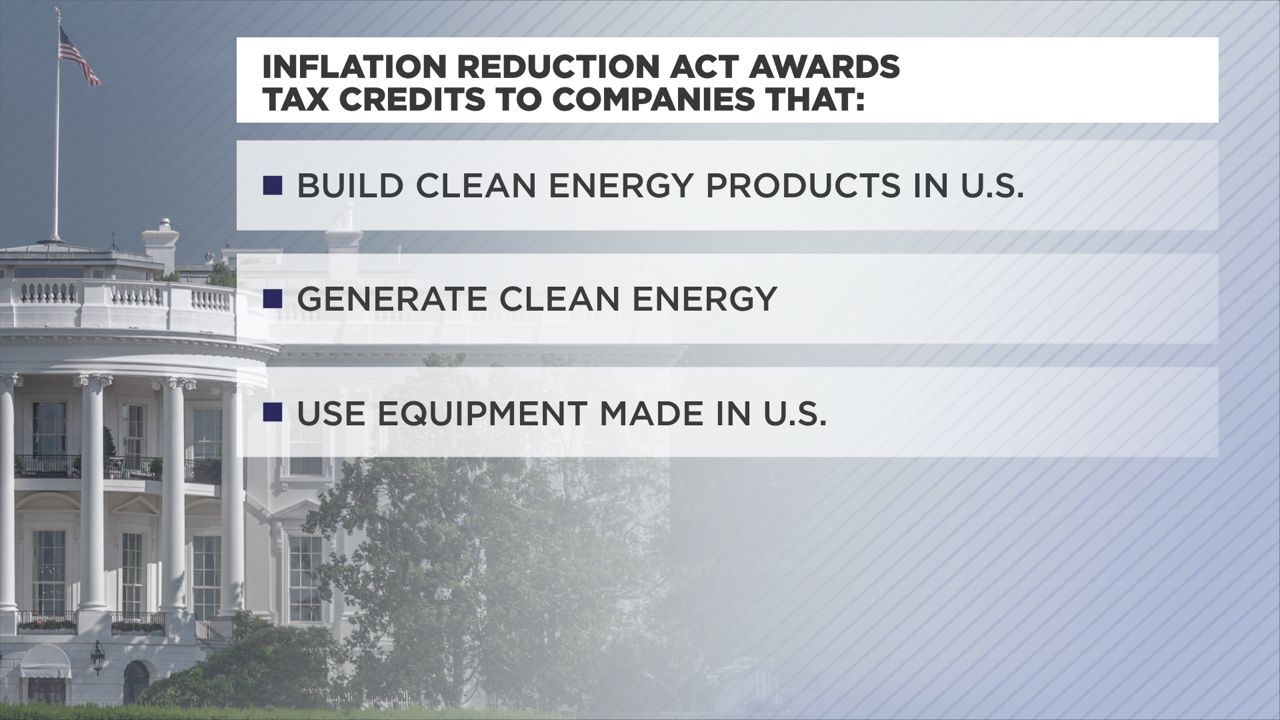 INFLATION REDUCTION ACT AWARDS TAX CREDITS TO COMPANIES THAT:

■ BUILD CLEAN ENERGY PRODUCTS IN U.S.

■ GENERATE CLEAN ENERGY

■ USE EQUIPMENT MADE IN U.S.